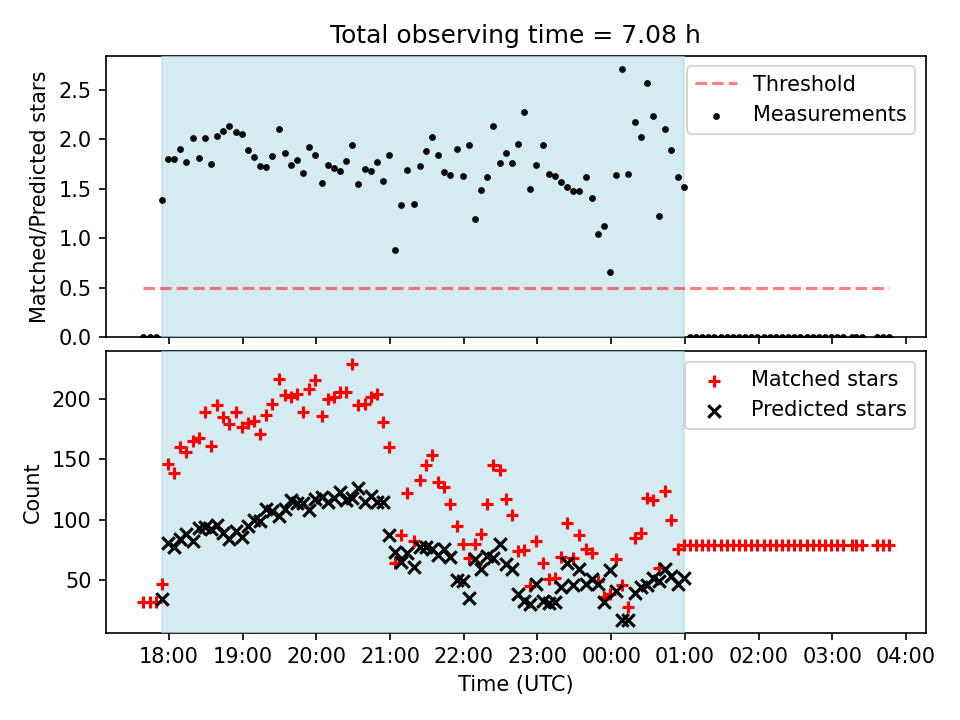 Total observing time = 7.08 h

Matched/Predicted stars

2.5
2.0
1.5
1.0
0.5
0.0

Threshold
Measurements

Count

200
150
100
50

Matched stars
Predicted stars

18:00 19:00 20:00 21:00 22:00 23:00 00:00 01:00 02:00 03:00 04:00

Time (UTC)